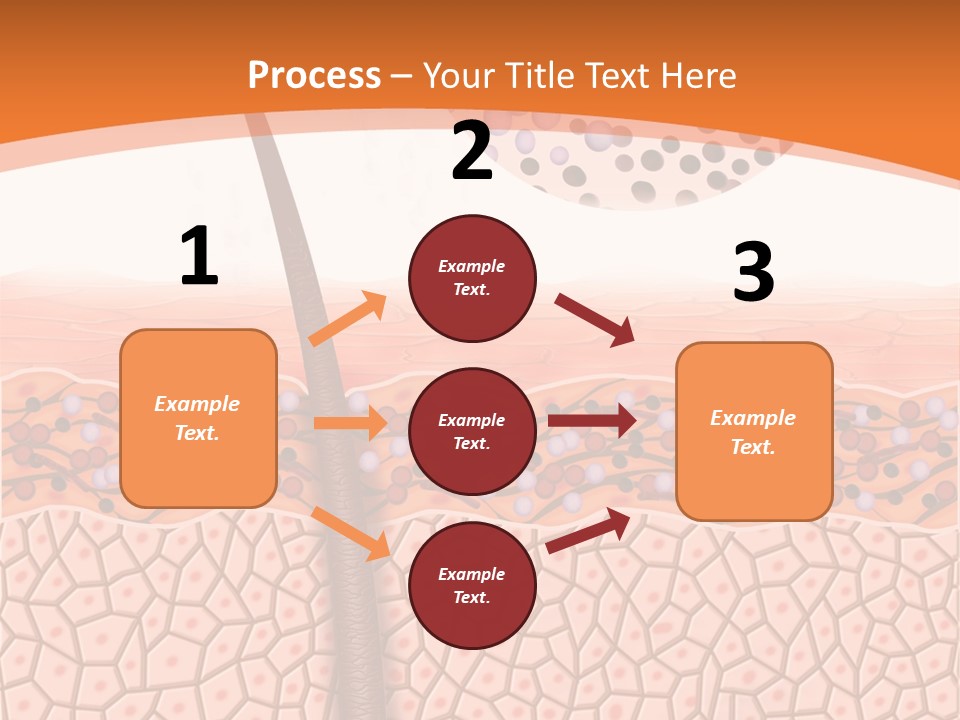 Process – Your Title Text Here

1

Example Text.

2

Example Text.

Example Text.

Example Text.

3

Example Text.